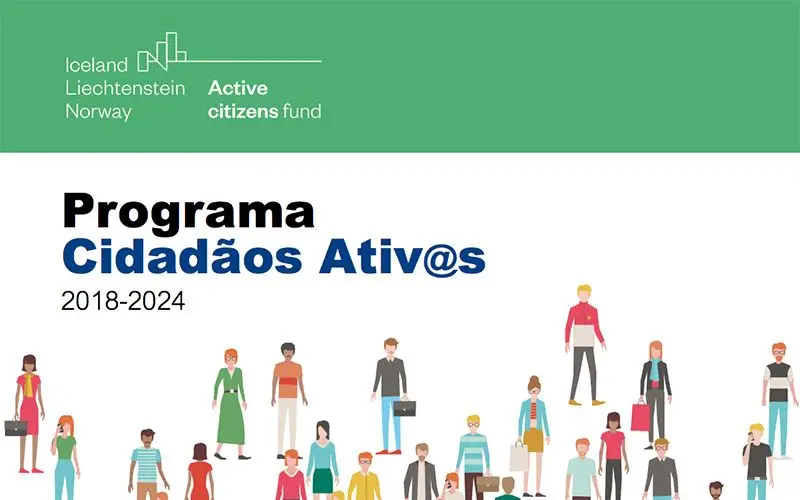 Iceland
Liechtenstein
Norway

Active
citizens fund

Programa
Cidadãos Ativ@s
2018-2024